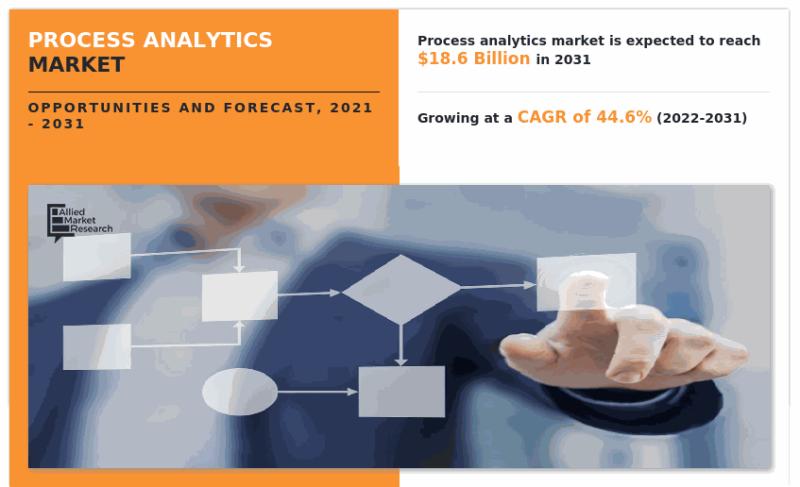 PROCESS ANALYTICS MARKET

OPPORTUNITIES AND FORECAST, 2021 - 2031

Process analytics market is expected to reach $18.6 Billion in 2031

Growing at a CAGR of 44.6% (2022-2031)

Allied Market Research